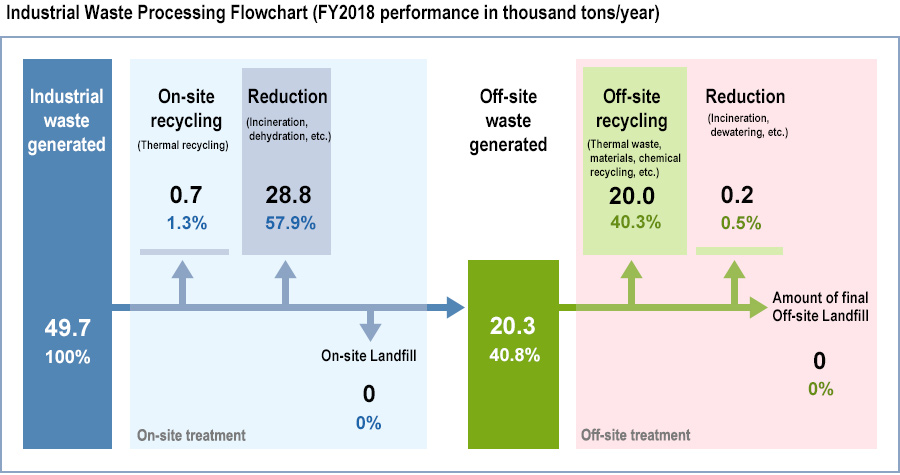 Industrial Waste Processing Flowchart (FY2018 performance in thousand tons/year)

Industrial waste generated

49.7
100%

On-site recycling
(Thermal recycling)

0.7
1.3%

Reduction
(Incineration, dehydration, etc.)

28.8
57.9%

On-site Landfill

0
0%

On-site treatment

Off-site waste generated

20.3
40.8%

Off-site recycling
(Thermal waste, materials, chemical recycling, etc.)

20.0
40.3%

Reduction
(Incineration, dewatering, etc.)

0.2
0.5%

Amount of final Off-site Landfill

0
0%

Off-site treatment